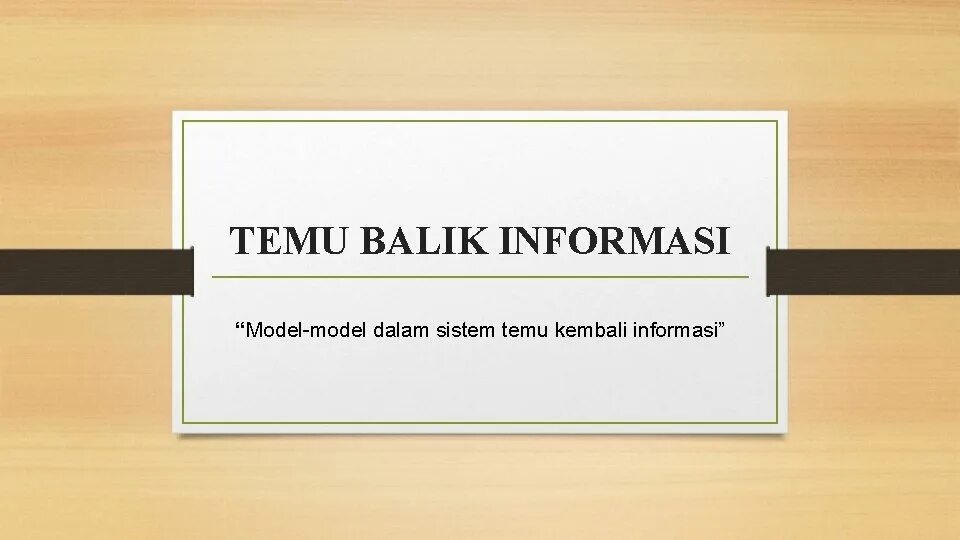 TEMU BALIK INFORMASI

“Model-model dalam sistem temu kembali informasi”